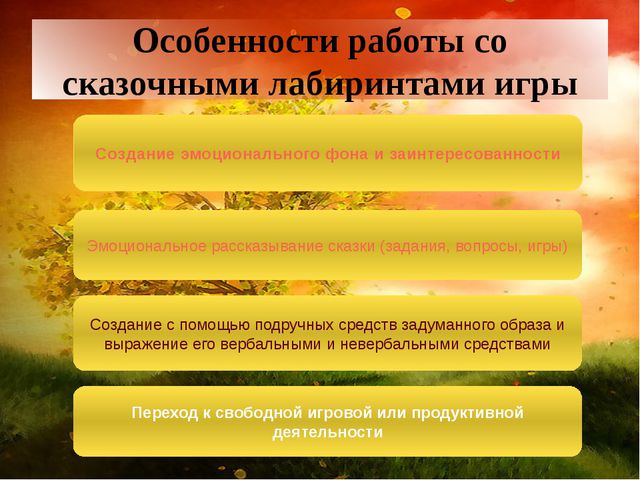 Особенности работы со сказочными лабиринтами игры

Создание эмоционального фона и заинтересованности

Эмоциональное рассказывание сказки (задания, вопросы, игры)

Создание с помощью подручных средств задуманного образа и выражение его вербальными и невербальными средствами

Переход к свободной игровой или продуктивной деятельности